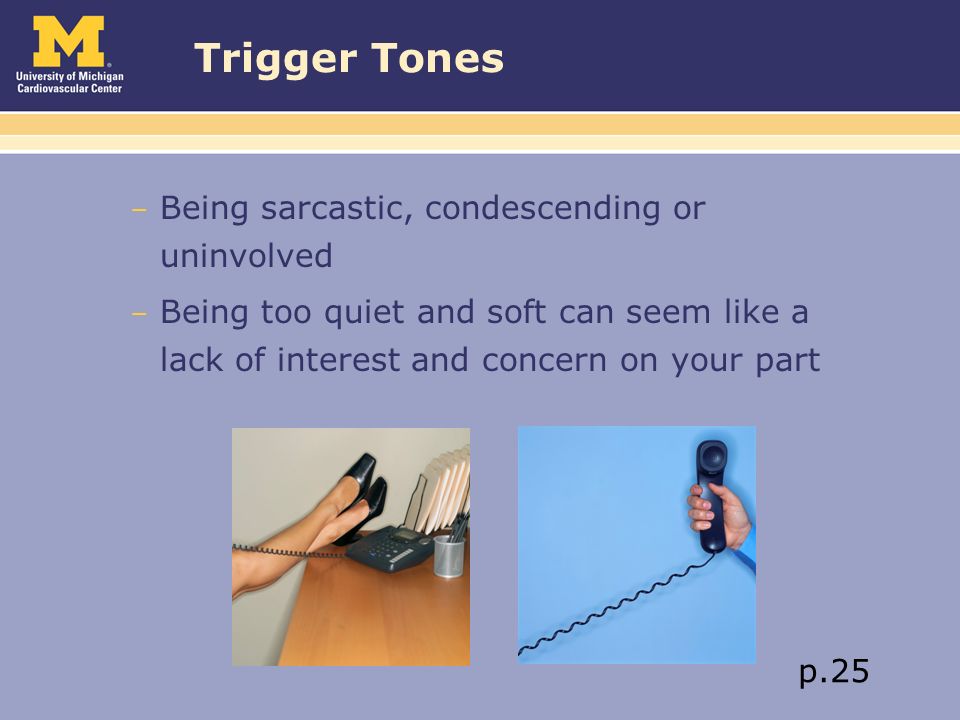 M
University of Michigan
Cardiovascular Center

Trigger Tones

– Being sarcastic, condescending or uninvolved

– Being too quiet and soft can seem like a lack of interest and concern on your part

p.25